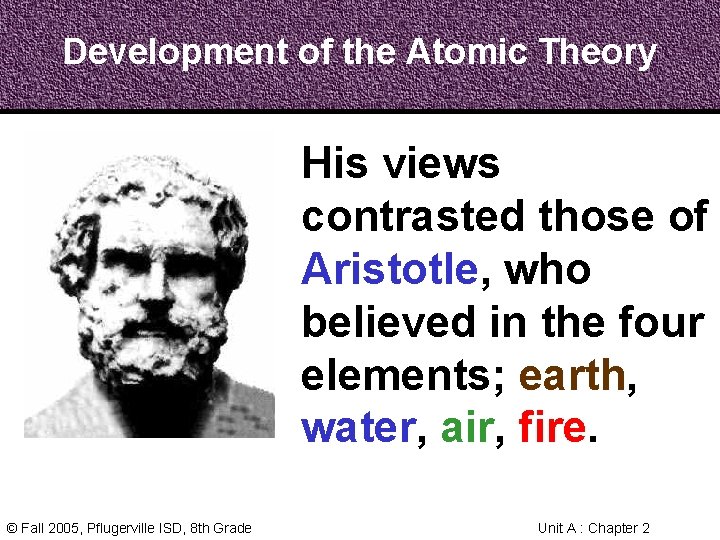 Development of the Atomic Theory

His views contrasted those of Aristotle, who believed in the four elements; earth, water, air, fire.

© Fall 2005, Pflugerville ISD, 8th Grade

Unit A : Chapter 2